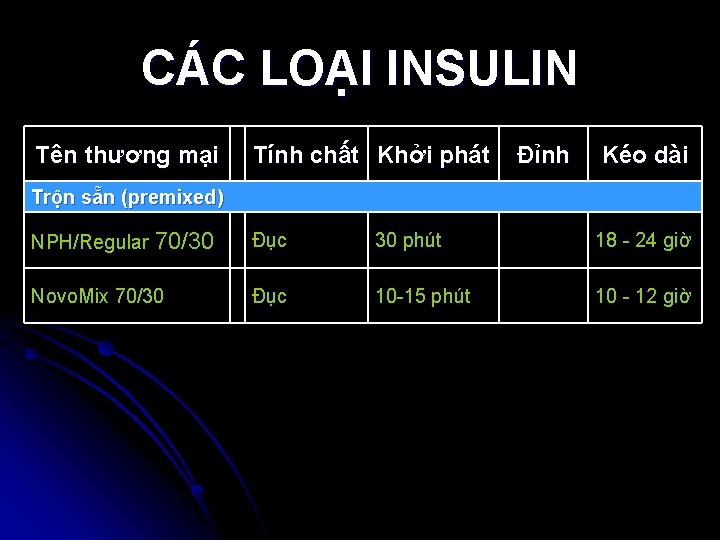 CÁC LOẠI INSULIN

| Tên thương mại | | Tính chất | Khởi phát | Đỉnh | Kéo dài |
|---|---|---|---|---|---|
| Trộn sẵn (premixed) | | | | | |
| NPH/Regular 70/30 | | Đục | 30 phút | | 18 - 24 giờ |
| NovoMix 70/30 | | Đục | 10-15 phút | | 10 - 12 giờ |